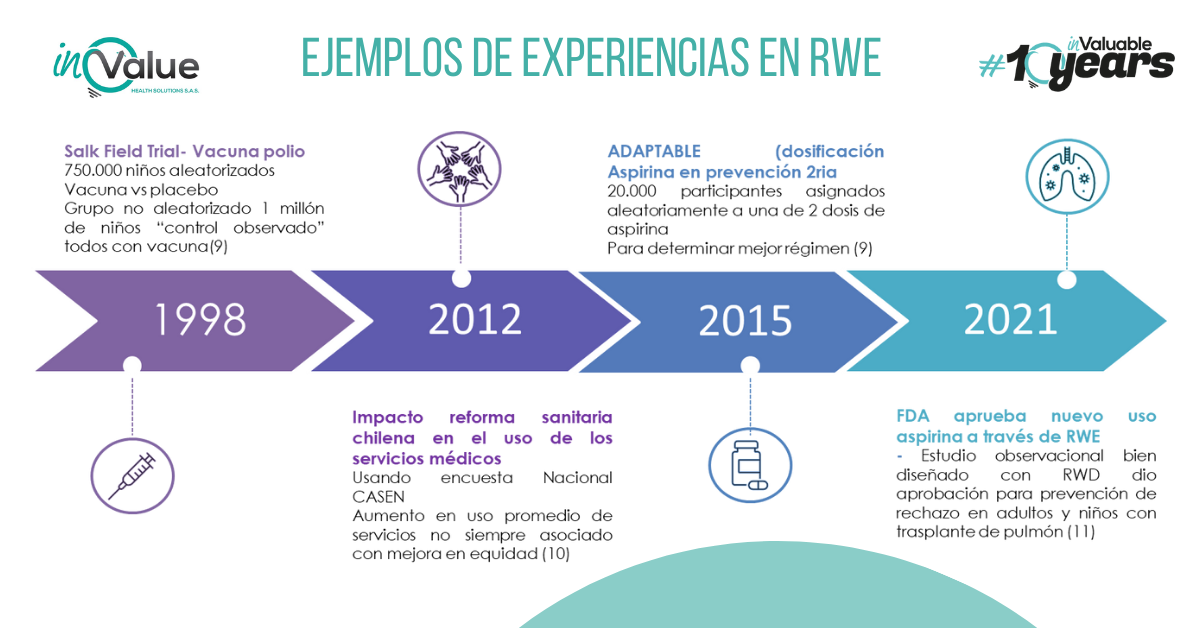 inValue
HEALTH SOLUTIONS S.A.S.

EJEMPLOS DE EXPERIENCIAS EN RWE

#10 inValuable years

Salk Field Trial- Vacuna polio
750.000 niños aleatorizados
Vacuna vs placebo
Grupo no aleatorizado 1 millón de niños "control observado" todos con vacuna(9)

ADAPTABLE (dosificación Aspirina en prevención 2ria
20.000 participantes asignados aleatoriamente a una de 2 dosis de aspirina
Para determinar mejor régimen (9)

1998

2012

2015

2021

Impacto reforma sanitaria chilena en el uso de los servicios médicos
Usando encuesta Nacional CASEN
Aumento en uso promedio de servicios no siempre asociado con mejora en equidad (10)

FDA aprueba nuevo uso aspirina a través de RWE
- Estudio observacional bien diseñado con RWD dio aprobación para prevención de rechazo en adultos y niños con trasplante de pulmón (11)